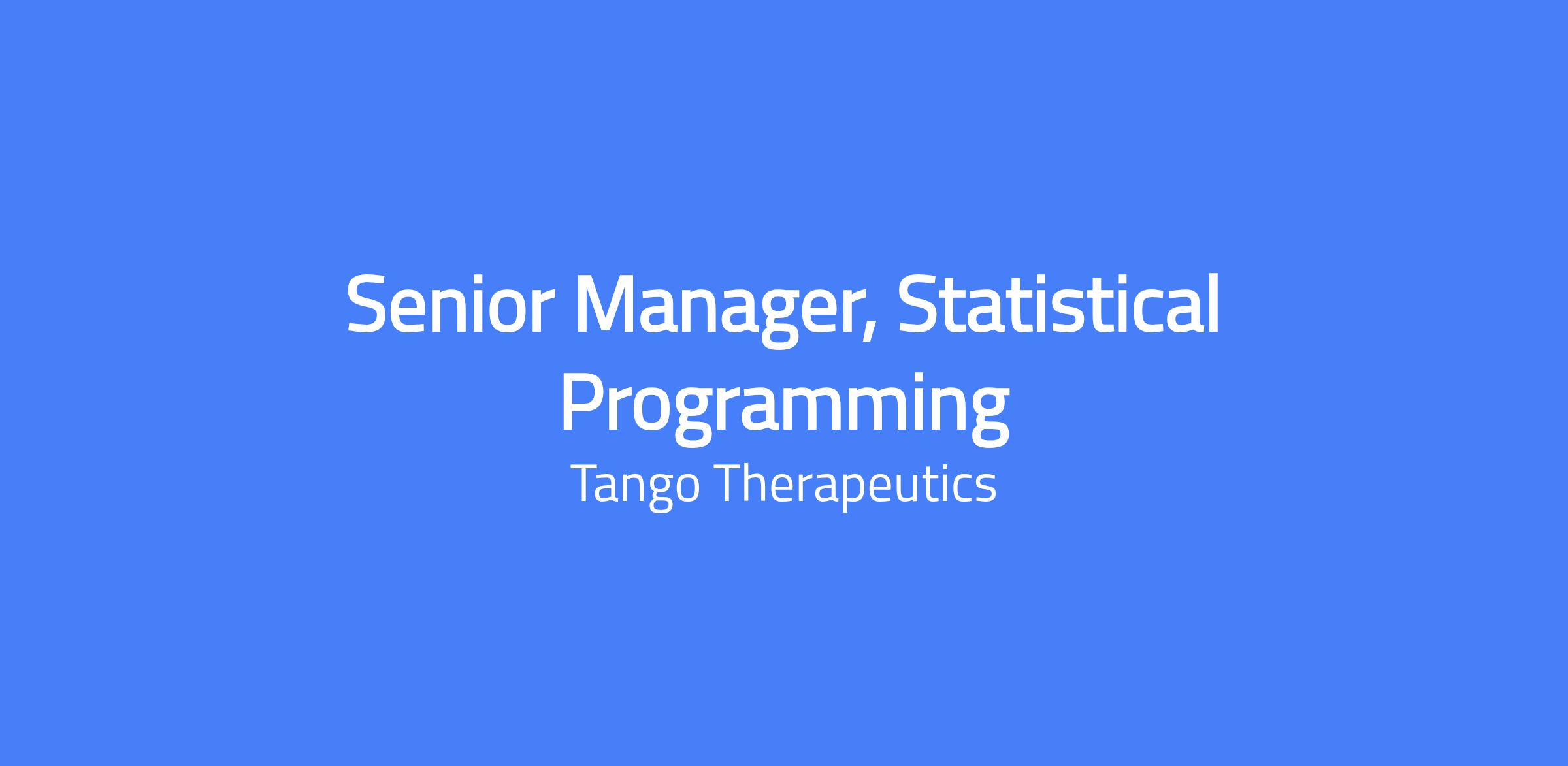 Senior Manager, Statistical Programming

Tango Therapeutics